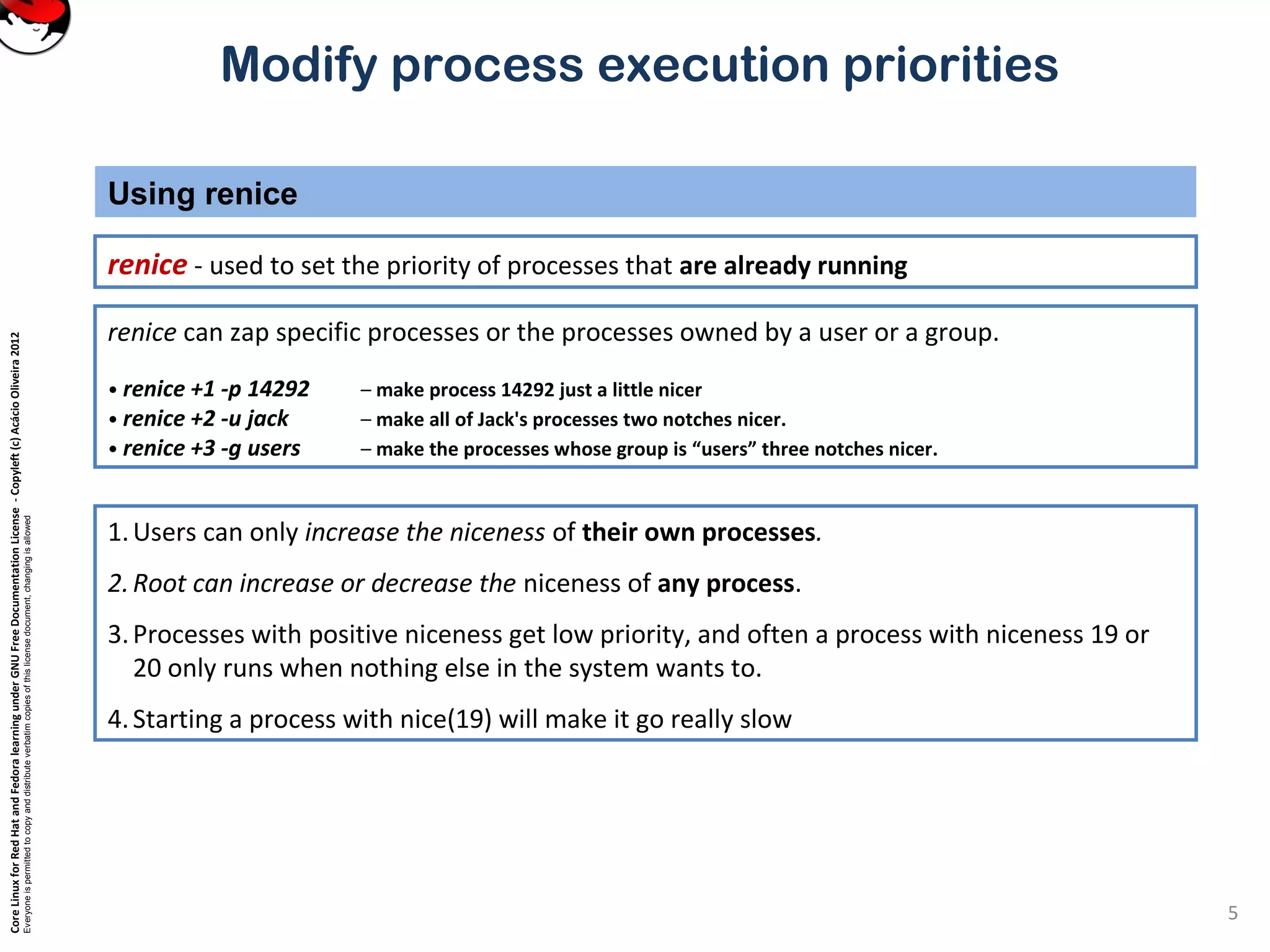 Modify process execution priorities

Using renice

renice - used to set the priority of processes that are already running

renice can zap specific processes or the processes owned by a user or a group.

• renice +1 -p 14292 – make process 14292 just a little nicer
• renice +2 -u jack – make all of Jack's processes two notches nicer.
• renice +3 -g users – make the processes whose group is “users” three notches nicer.

1. Users can only increase the niceness of their own processes.

2. Root can increase or decrease the niceness of any process.

3. Processes with positive niceness get low priority, and often a process with niceness 19 or 20 only runs when nothing else in the system wants to.

4. Starting a process with nice(19) will make it go really slow

Core Linux for Red Hat and Fedora learning under GNU Free Documentation License - Copyleft (c) Acácio Oliveira 2012
Everyone is permitted to copy and distribute verbatim copies of this license document, changing is allowed

5